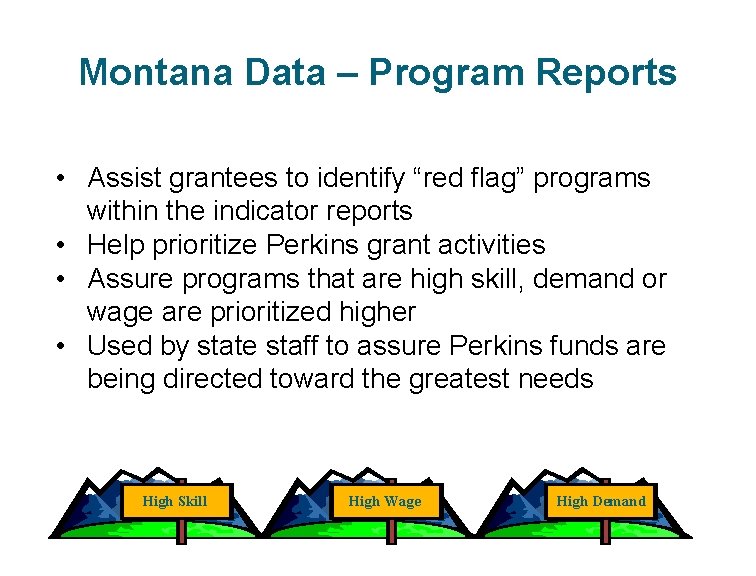 Montana Data – Program Reports

• Assist grantees to identify “red flag” programs within the indicator reports
• Help prioritize Perkins grant activities
• Assure programs that are high skill, demand or wage are prioritized higher
• Used by state staff to assure Perkins funds are being directed toward the greatest needs

High Skill

High Wage

High Demand